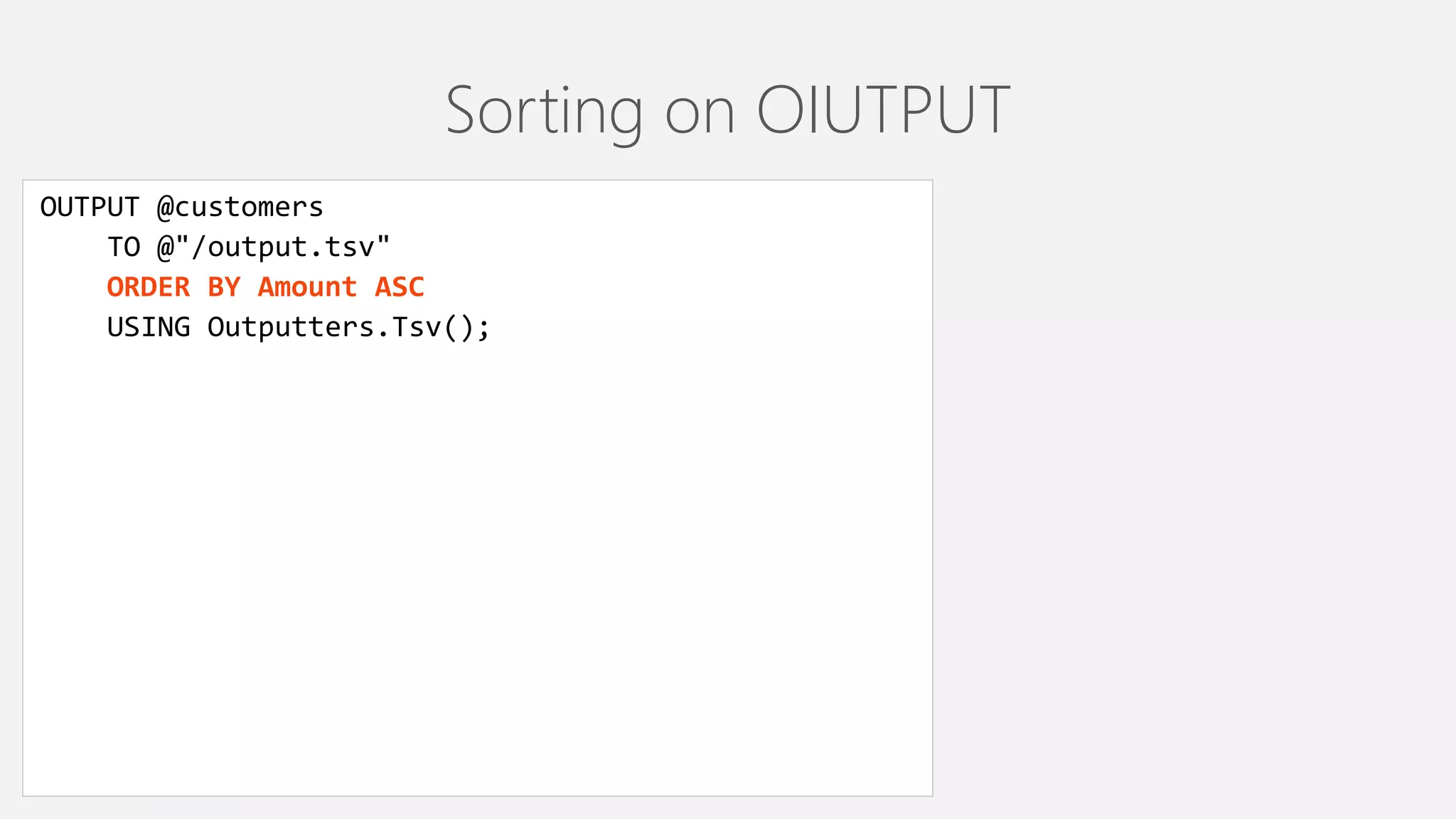 Sorting on OIUTPUT

OUTPUT @customers
    TO @"/output.tsv"
    ORDER BY Amount ASC
    USING Outputters.Tsv();